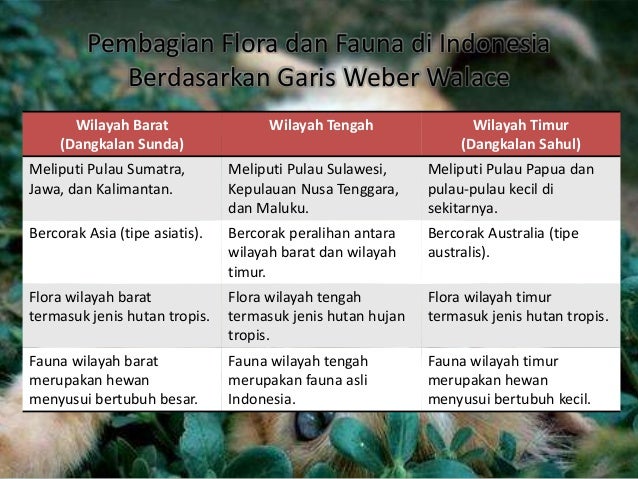 Pembagian Flora dan Fauna di Indonesia Berdasarkan Garis Weber Walace

| Wilayah Barat (Dangkalan Sunda) | Wilayah Tengah | Wilayah Timur (Dangkalan Sahul) |
|---|---|---|
| Meliputi Pulau Sumatra, Jawa, dan Kalimantan. | Meliputi Pulau Sulawesi, Kepulauan Nusa Tenggara, dan Maluku. | Meliputi Pulau Papua dan pulau-pulau kecil di sekitarnya. |
| Bercorak Asia (tipe asiatis). | Bercorak peralihan antara wilayah barat dan wilayah timur. | Bercorak Australia (tipe australis). |
| Flora wilayah barat termasuk jenis hutan tropis. | Flora wilayah tengah termasuk jenis hutan hujan tropis. | Flora wilayah timur termasuk jenis hutan tropis. |
| Fauna wilayah barat merupakan hewan menyusui bertubuh besar. | Fauna wilayah tengah merupakan fauna asli Indonesia. | Fauna wilayah timur merupakan hewan menyusui bertubuh kecil. |